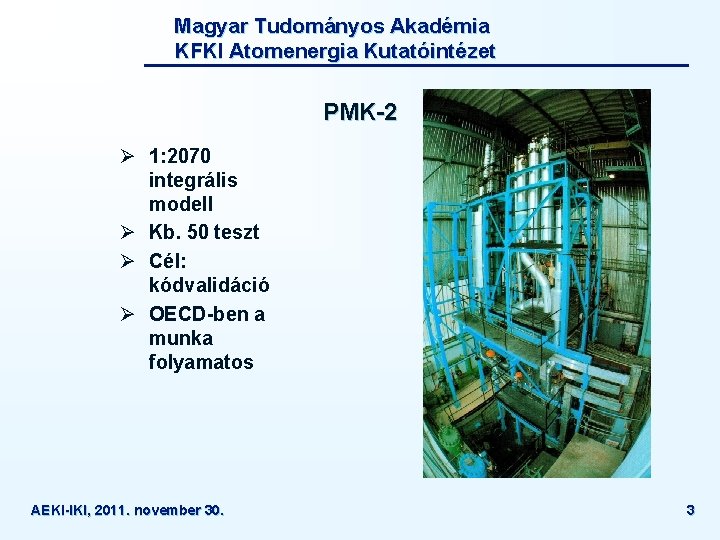 Magyar Tudományos Akadémia
KFKI Atomenergia Kutatóintézet

PMK-2

➢ 1:2070 integrális modell
➢ Kb. 50 teszt
➢ Cél: kódvalidáció
➢ OECD-ben a munka folyamatos

AEKI-IKI, 2011. november 30.

3